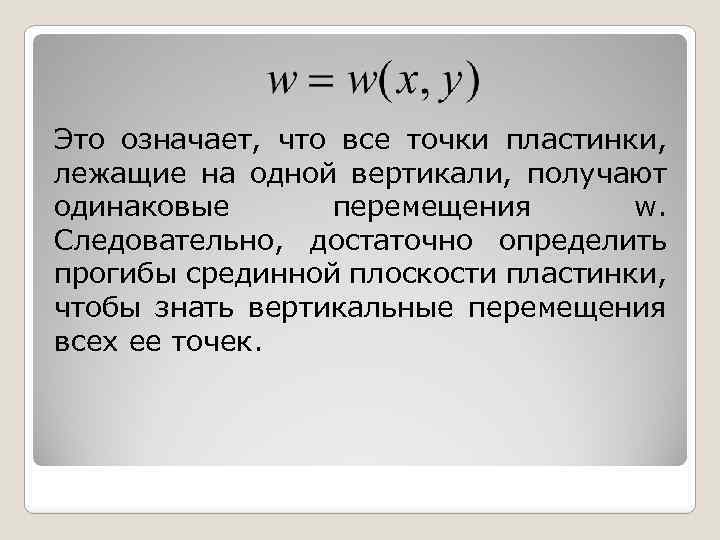 $w = w(x, y)$

Это означает, что все точки пластинки, лежащие на одной вертикали, получают одинаковые перемещения w. Следовательно, достаточно определить прогибы срединной плоскости пластинки, чтобы знать вертикальные перемещения всех ее точек.